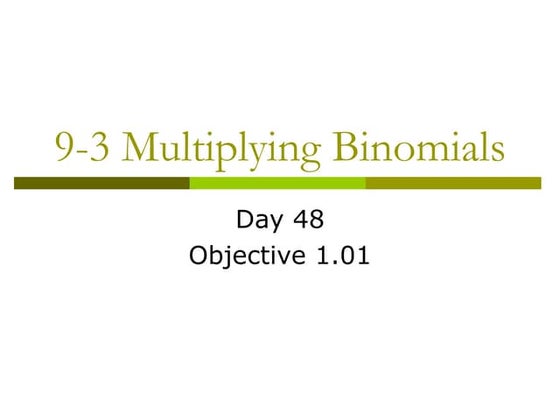 9-3 Multiplying Binomials

Day 48
Objective 1.01